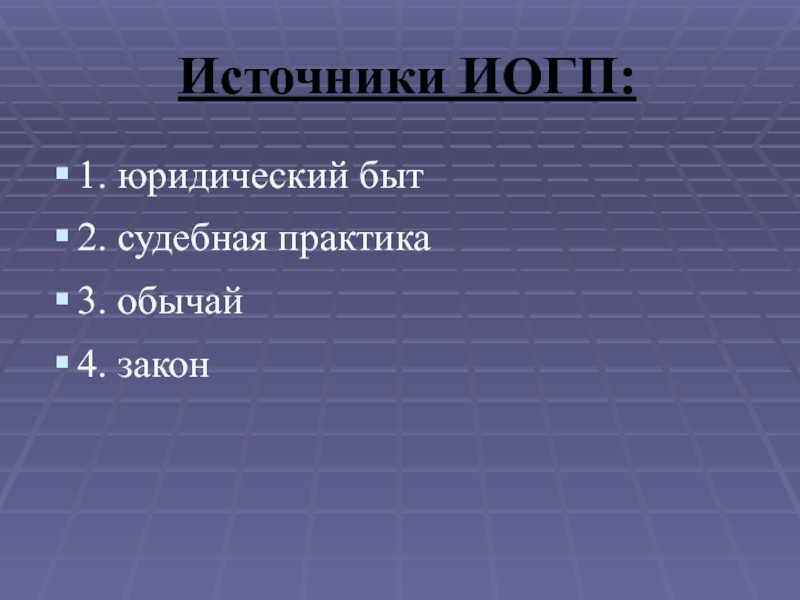 Источники ИОГП:

1. юридический быт
2. судебная практика
3. обычай
4. закон